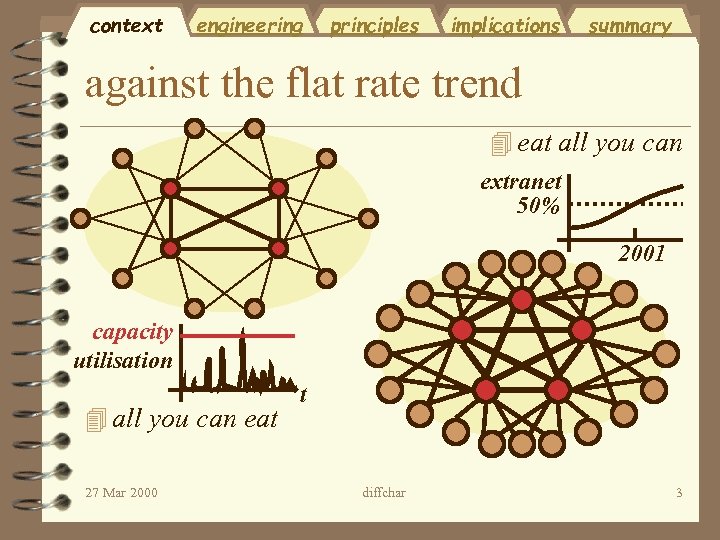 context engineering principles implications summary

against the flat rate trend

eat all you can

extranet
50%
2001

capacity
utilisation
t

all you can eat

27 Mar 2000 diffchar 3